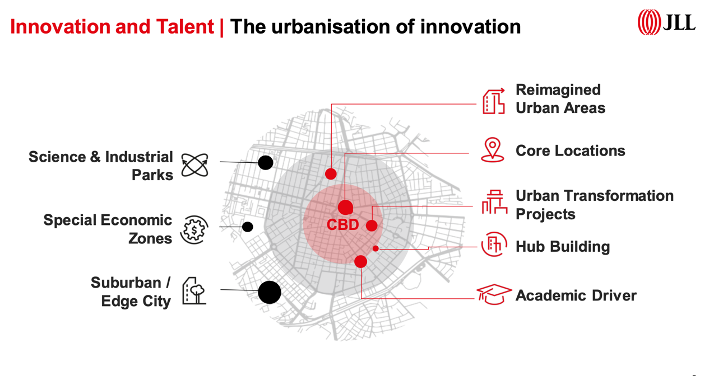 Innovation and Talent | The urbanisation of innovation

JLL

Science & Industrial Parks

Special Economic Zones

Suburban / Edge City

CBD

Reimagined Urban Areas

Core Locations

Urban Transformation Projects

Hub Building

Academic Driver